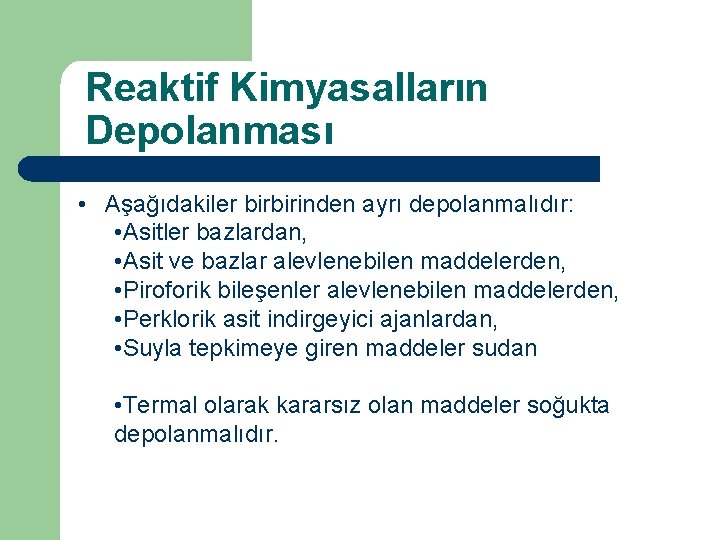 Reaktif Kimyasalların Depolanması

• Aşağıdakiler birbirinden ayrı depolanmalıdır:
•Asitler bazlardan,
•Asit ve bazlar alevlenebilen maddelerden,
•Piroforik bileşenler alevlenebilen maddelerden,
•Perklorik asit indirgeyici ajanlardan,
•Suyla tepkimeye giren maddeler sudan

•Termal olarak kararsız olan maddeler soğukta depolanmalıdır.